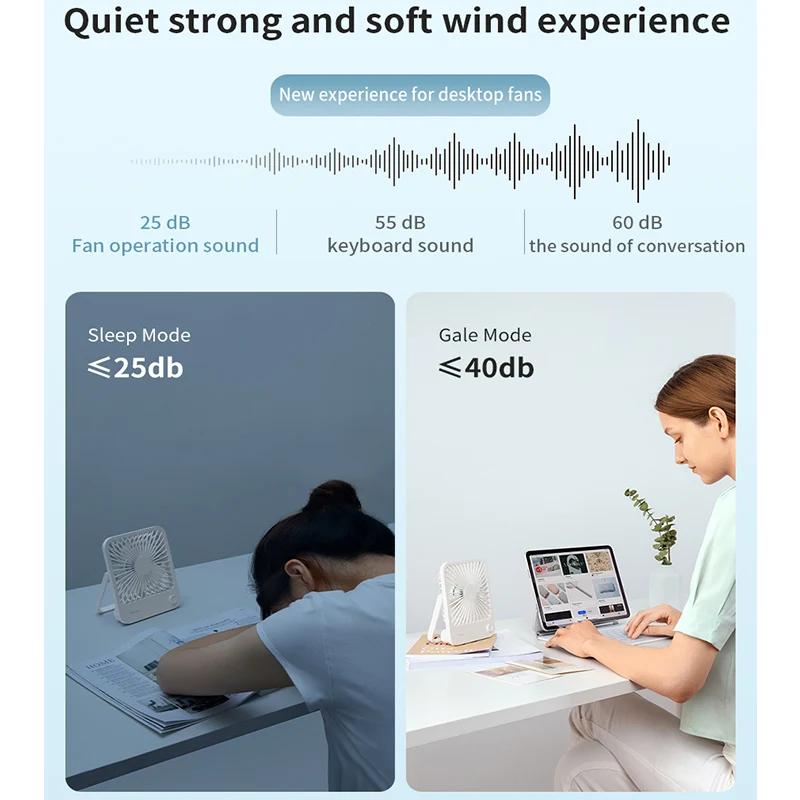 Quiet strong and soft wind experience

New experience for desktop fans

25 dB
Fan operation sound

55 dB
keyboard sound

60 dB
the sound of conversation

Sleep Mode
$\leqslant$25db

Gale Mode
$\leqslant$40db

HOME